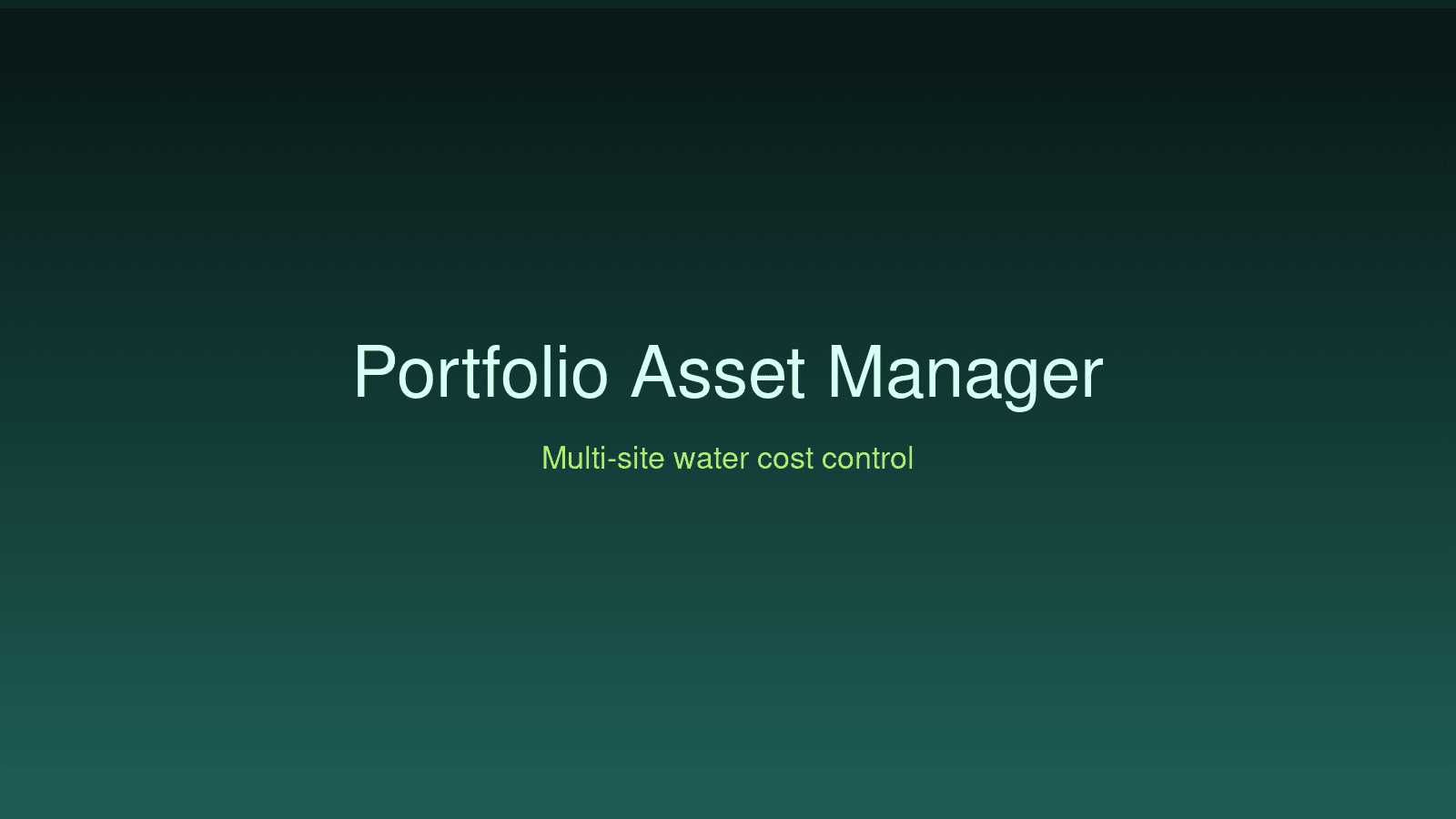 Portfolio Asset Manager

Multi-site water cost control